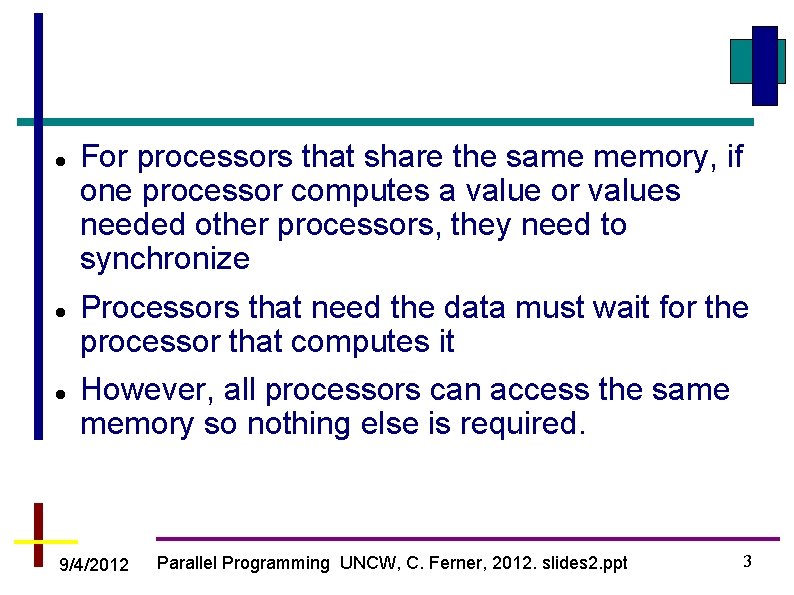 - For processors that share the same memory, if one processor computes a value or values needed other processors, they need to synchronize
- Processors that need the data must wait for the processor that computes it
- However, all processors can access the same memory so nothing else is required.

9/4/2012 Parallel Programming UNCW, C. Ferner, 2012. slides2.ppt 3